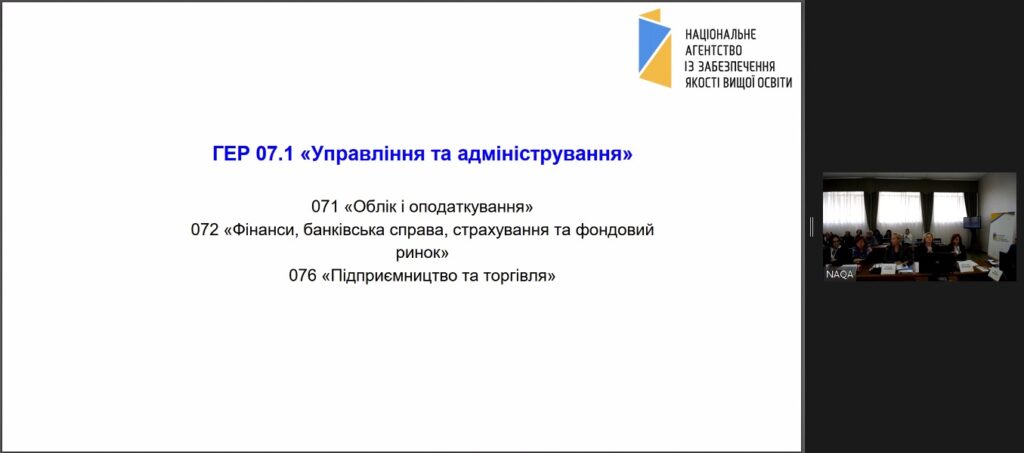 НАЦІОНАЛЬНЕ АГЕНТСТВО ІЗ ЗАБЕЗПЕЧЕННЯ ЯКОСТІ ВИЩОЇ ОСВІТИ

ГЕР 07.1 «Управління та адміністрування»

071 «Облік і оподаткування»
072 «Фінанси, банківська справа, страхування та фондовий ринок»
076 «Підприємництво та торгівля»

NAQA